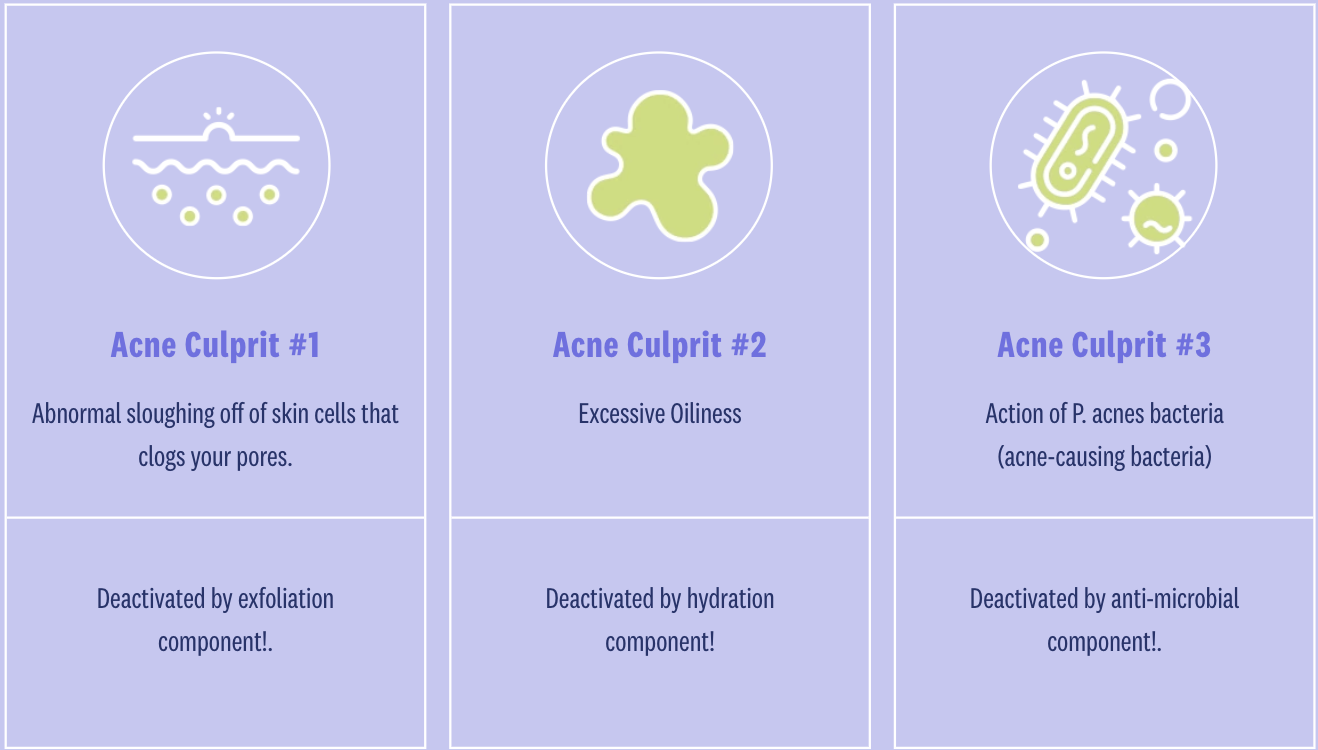 Acne Culprit #1

Abnormal sloughing off of skin cells that clogs your pores.

Deactivated by exfoliation component!.

Acne Culprit #2

Excessive Oiliness

Deactivated by hydration component!

Acne Culprit #3

Action of P. acnes bacteria (acne-causing bacteria)

Deactivated by anti-microbial component!.